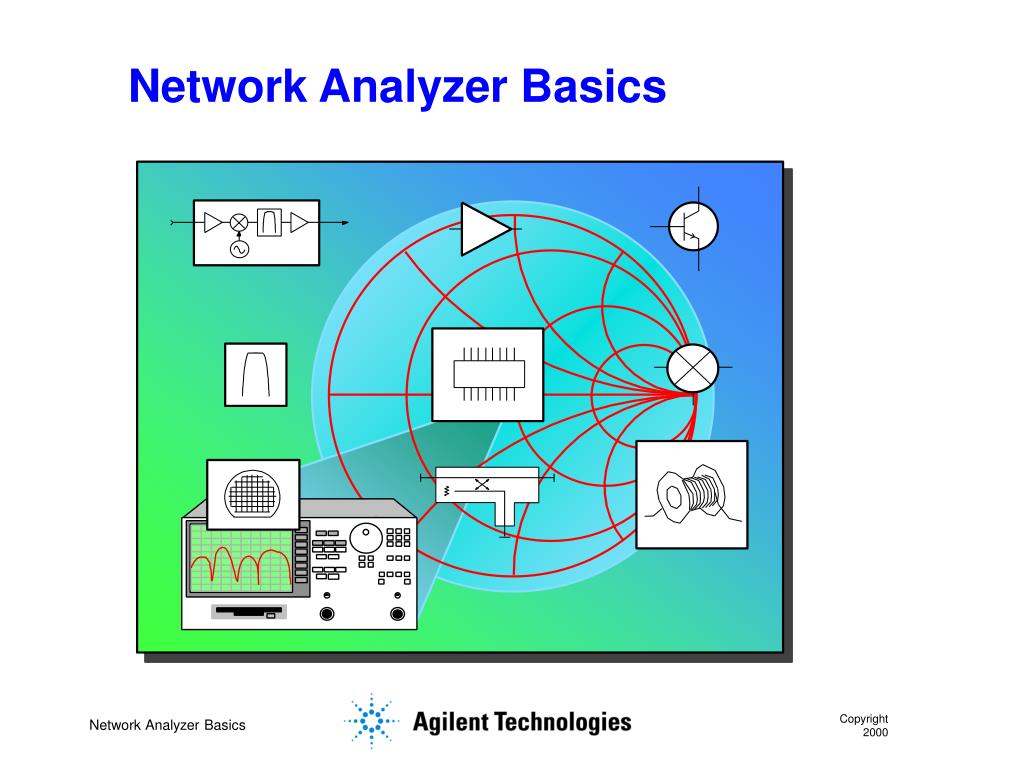 Network Analyzer Basics

Network Analyzer Basics

Agilent Technologies

Copyright
2000